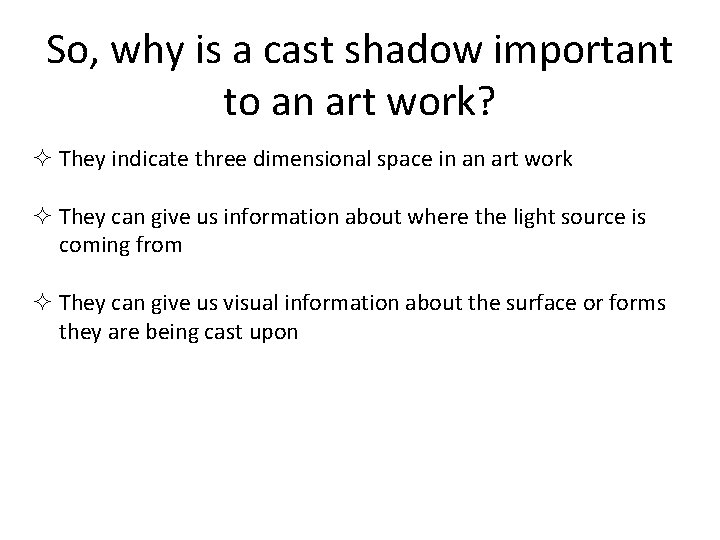 So, why is a cast shadow important to an art work?

✧ They indicate three dimensional space in an art work

✧ They can give us information about where the light source is coming from

✧ They can give us visual information about the surface or forms they are being cast upon